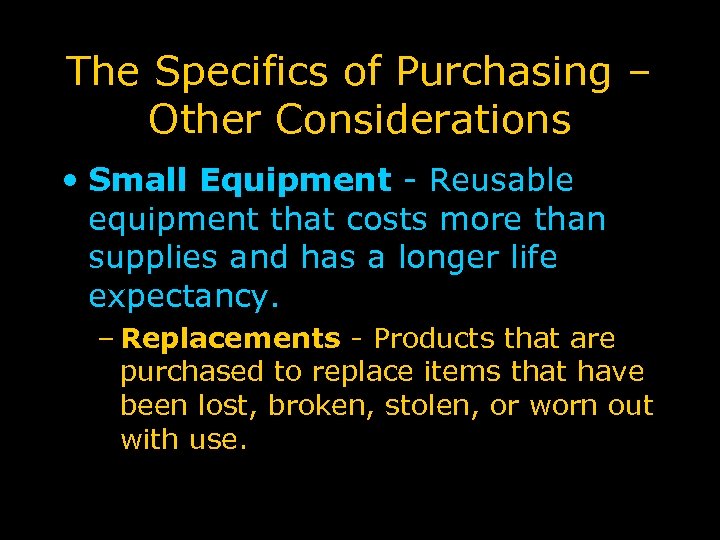 The Specifics of Purchasing – Other Considerations

• Small Equipment - Reusable equipment that costs more than supplies and has a longer life expectancy.

– Replacements - Products that are purchased to replace items that have been lost, broken, stolen, or worn out with use.